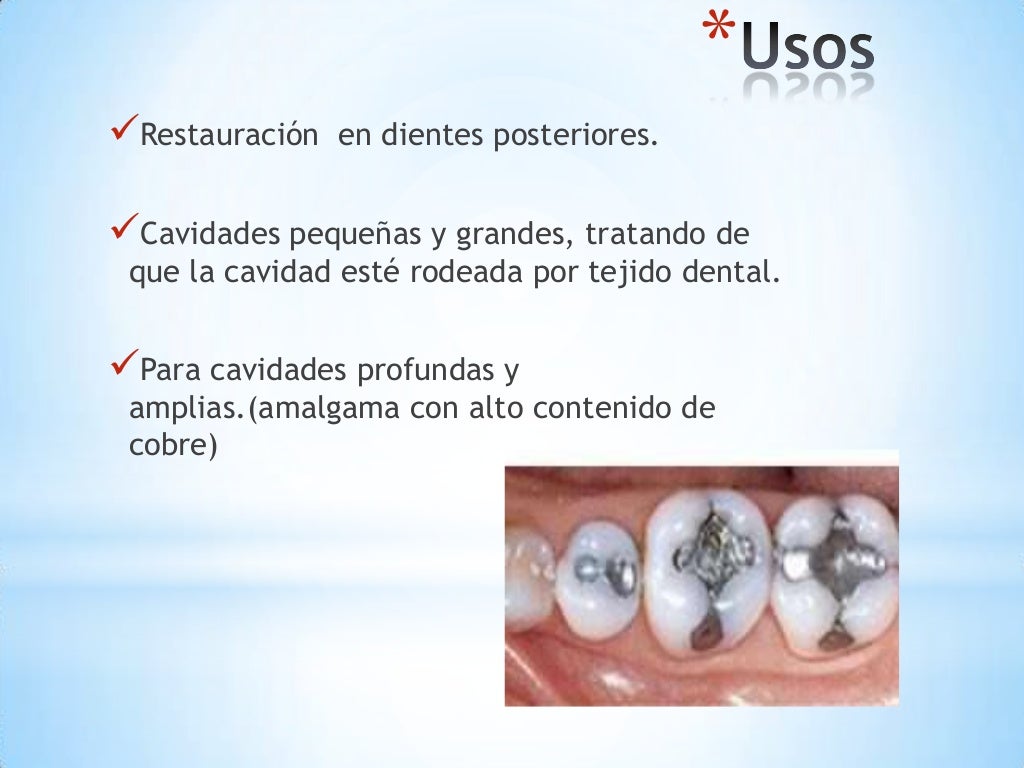 *Usos

✓Restauración  en dientes posteriores.

✓Cavidades pequeñas y grandes, tratando de que la cavidad esté rodeada por tejido dental.

✓Para cavidades profundas y amplias.(amalgama con alto contenido de cobre)